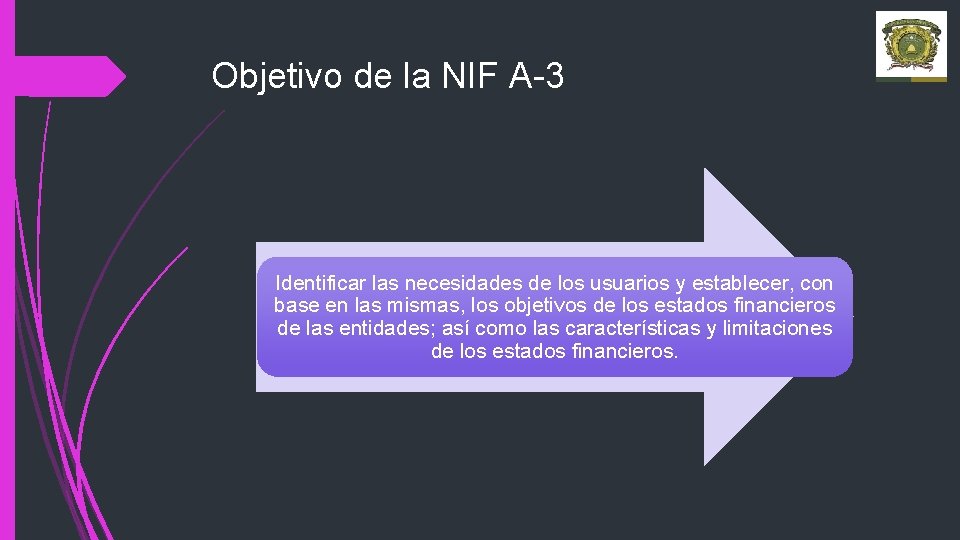 Objetivo de la NIF A-3

Identificar las necesidades de los usuarios y establecer, con base en las mismas, los objetivos de los estados financieros de las entidades; así como las características y limitaciones de los estados financieros.